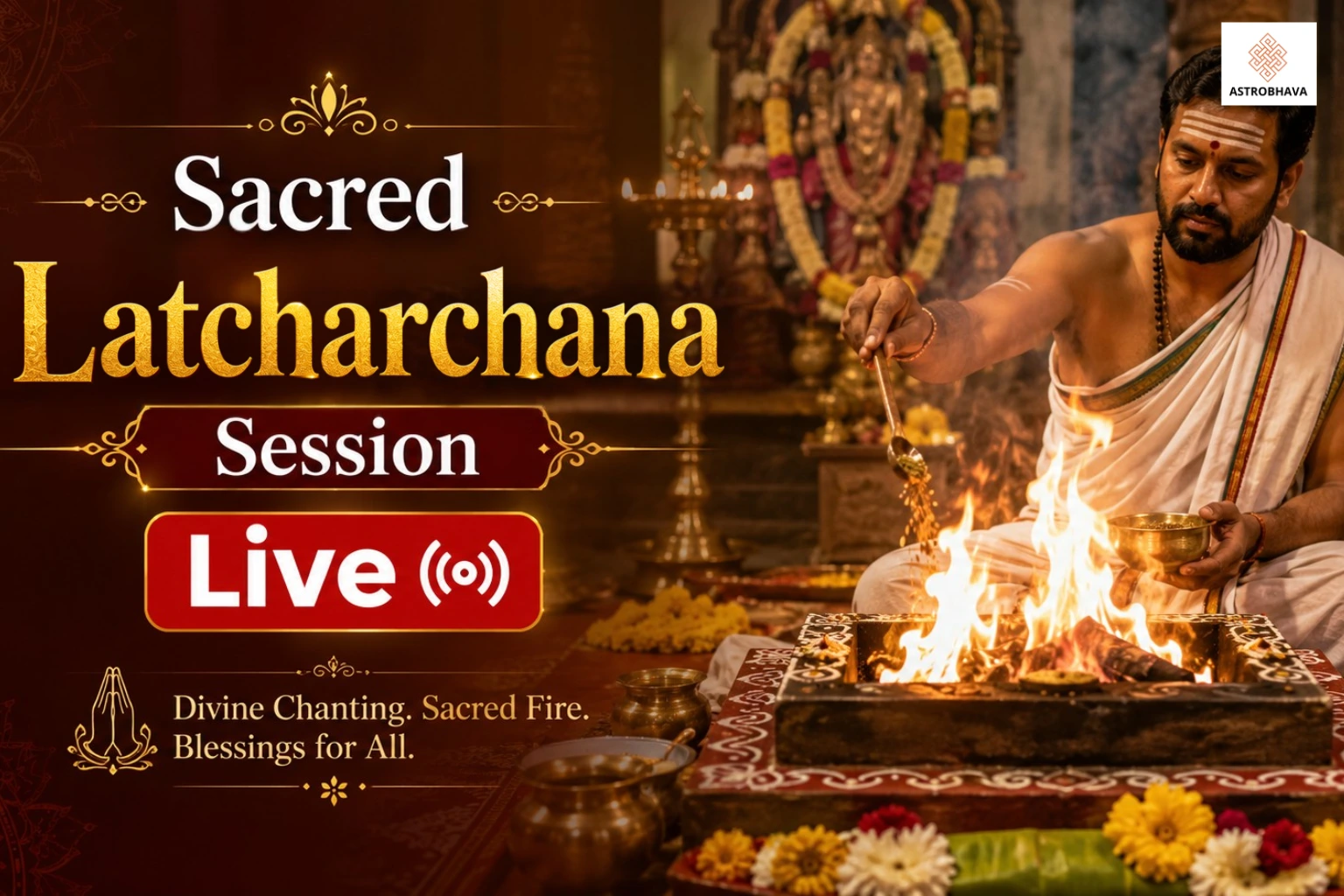 ASTROBHAVA

Sacred
Latcharchana
Session
Live

Divine Chanting. Sacred Fire.
Blessings for All.